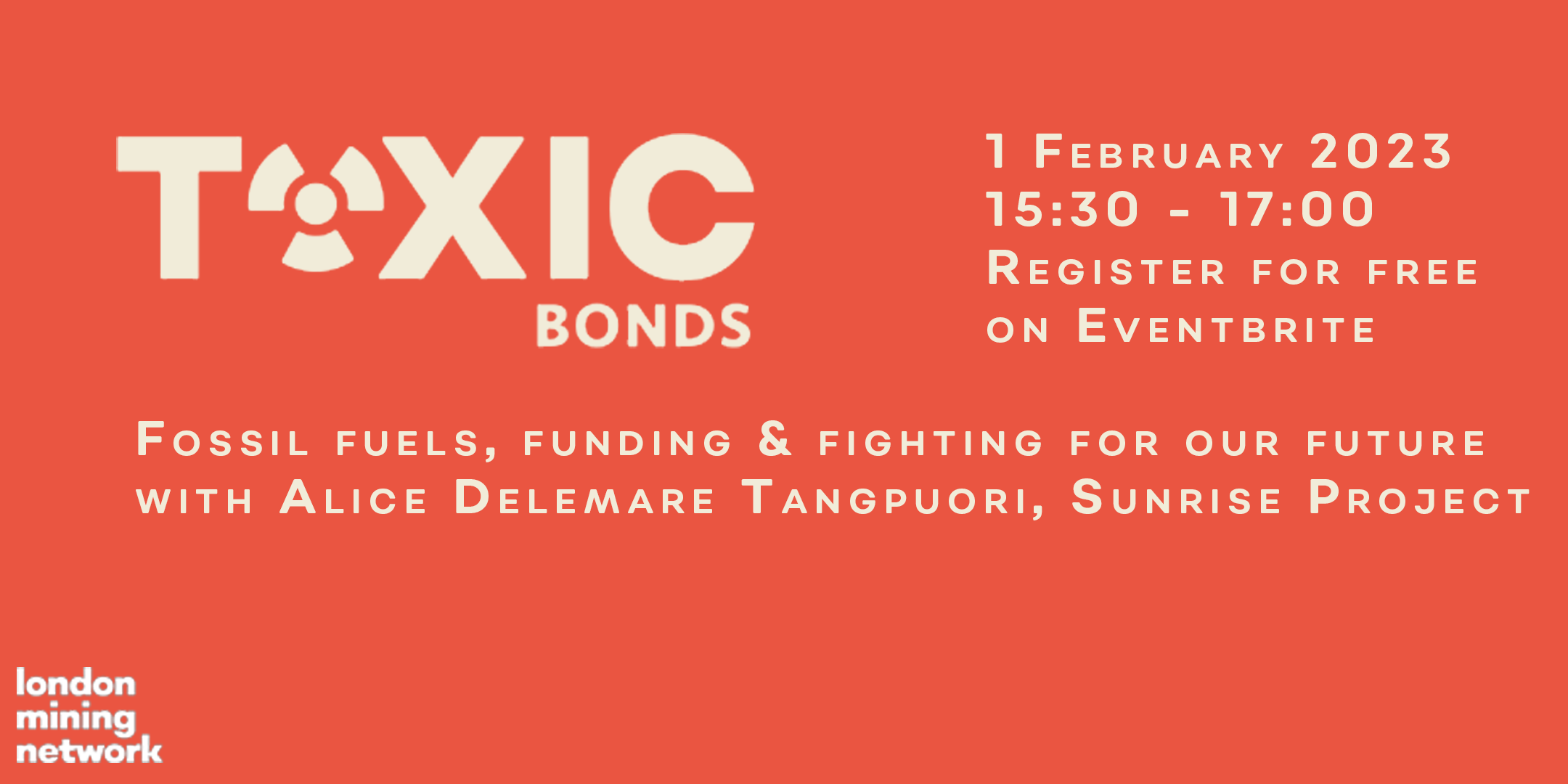 TOXIC BONDS

1 February 2023
15:30 - 17:00
Register for free on Eventbrite

Fossil fuels, funding & fighting for our future with Alice Delemare Tangpuori, Sunrise Project

london mining network